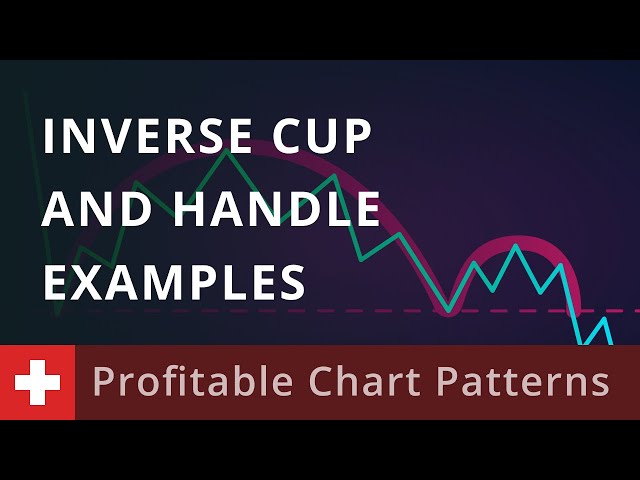 INVERSE CUP AND HANDLE EXAMPLES

Profitable Chart Patterns